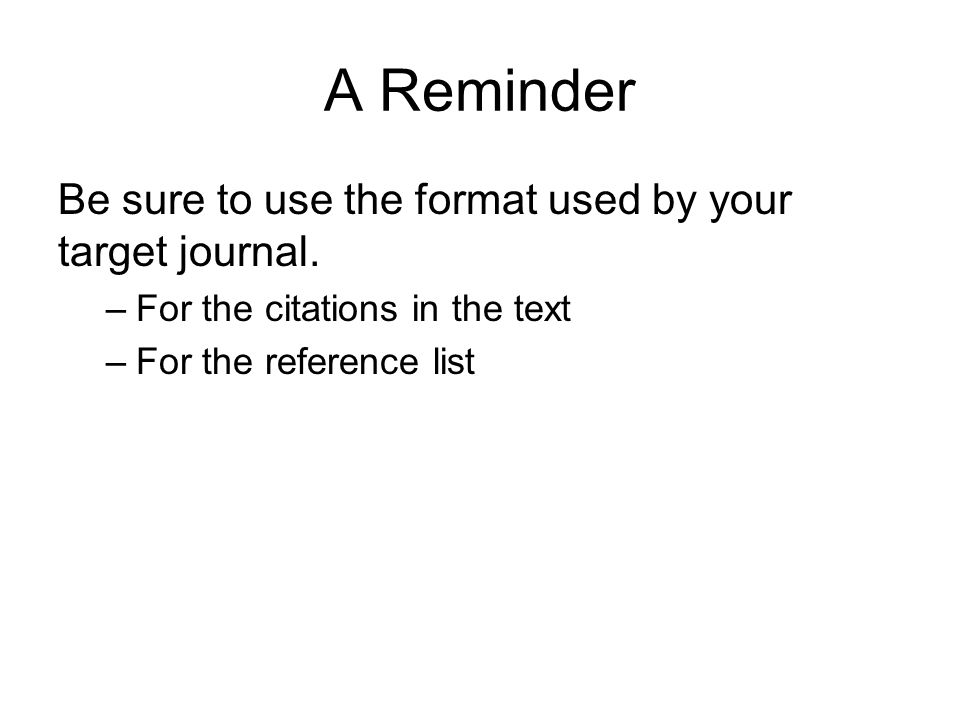 A Reminder

Be sure to use the format used by your target journal.

– For the citations in the text

– For the reference list